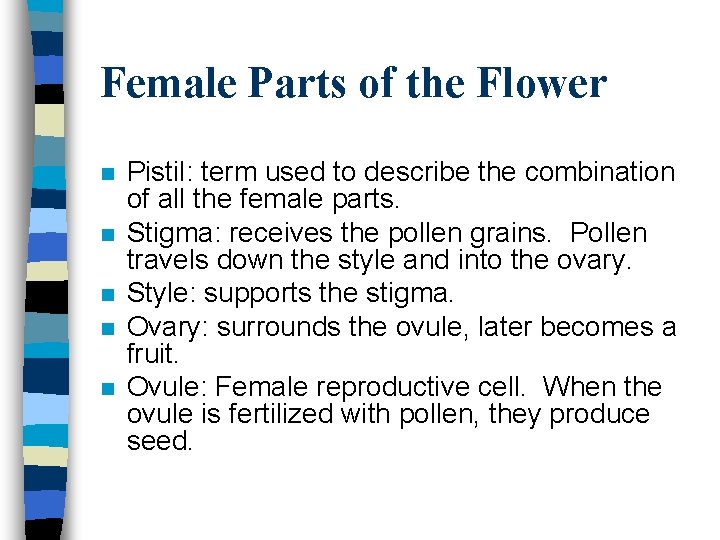 Female Parts of the Flower

- Pistil: term used to describe the combination of all the female parts.
- Stigma: receives the pollen grains. Pollen travels down the style and into the ovary.
- Style: supports the stigma.
- Ovary: surrounds the ovule, later becomes a fruit.
- Ovule: Female reproductive cell. When the ovule is fertilized with pollen, they produce seed.